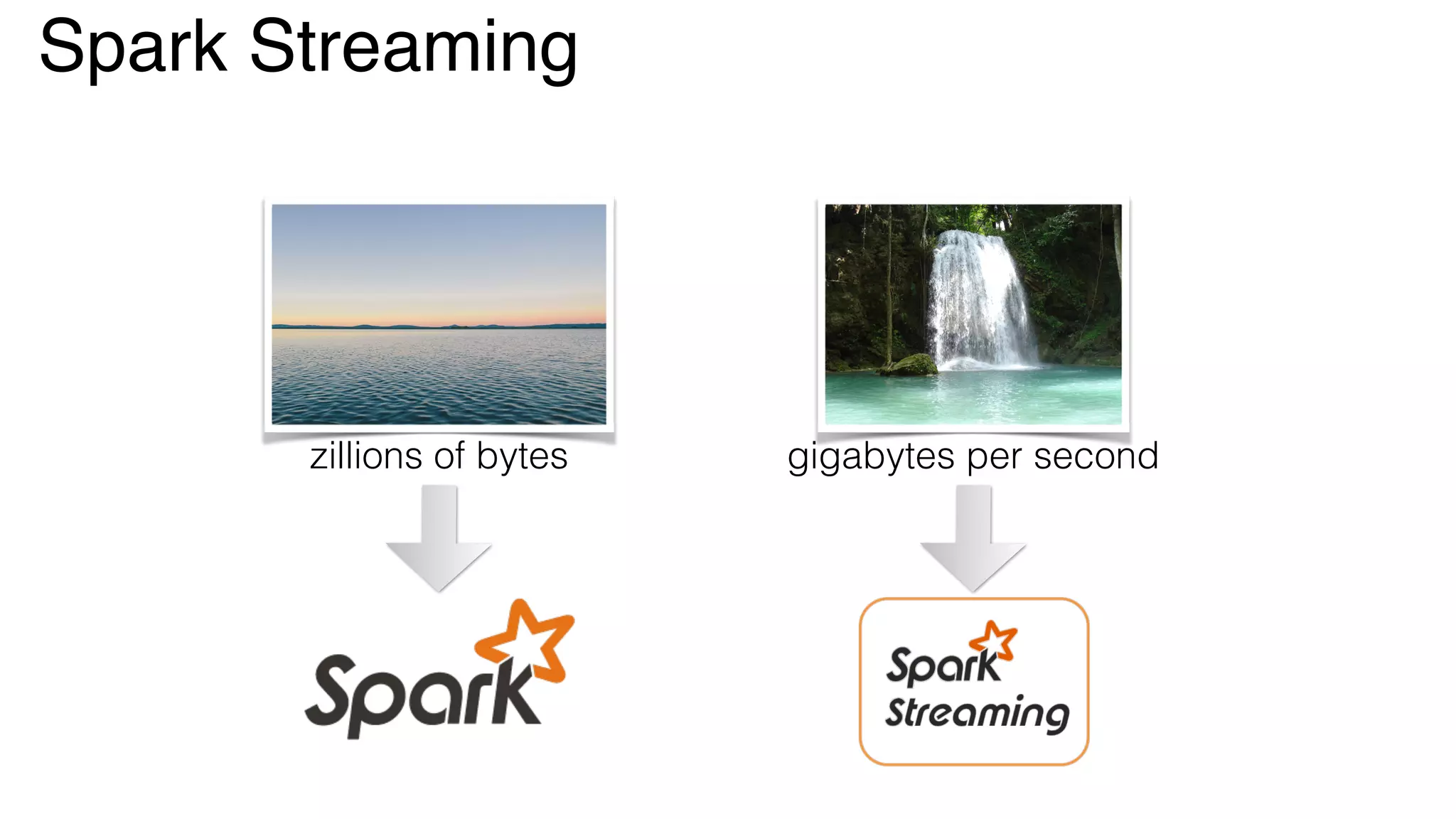 Spark Streaming

zillions of bytes

Spark

gigabytes per second

Spark Streaming